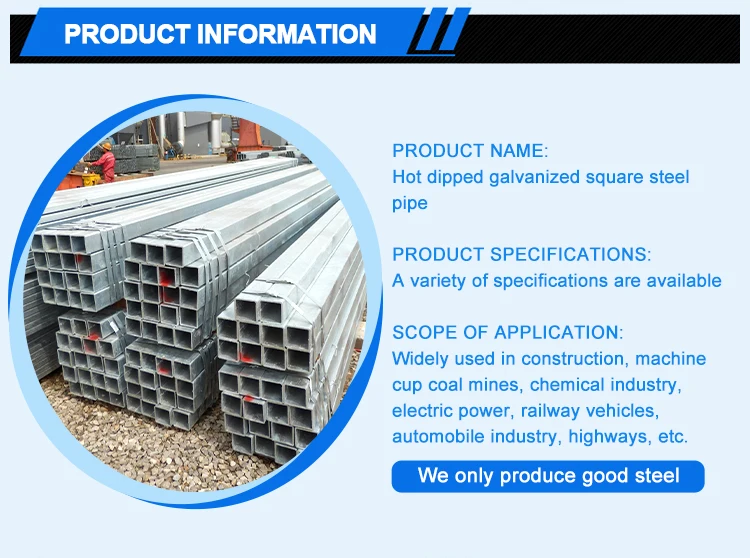 PRODUCT INFORMATION

PRODUCT NAME:
Hot dipped galvanized square steel pipe

PRODUCT SPECIFICATIONS:
A variety of specifications are available

SCOPE OF APPLICATION:
Widely used in construction, machine cup coal mines, chemical industry, electric power, railway vehicles, automobile industry, highways, etc.

We only produce good steel